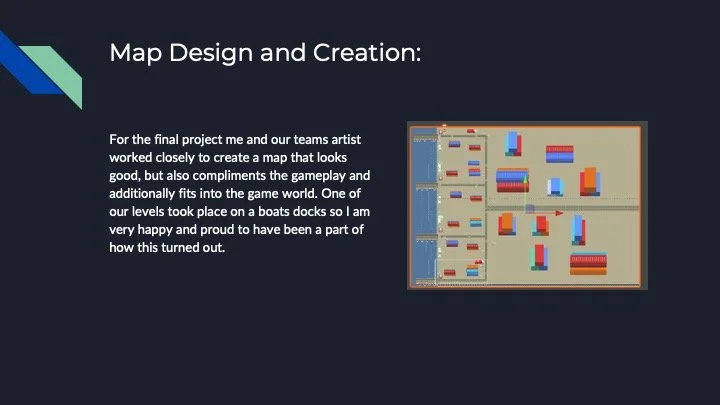 Map Design and Creation:

For the final project me and our teams artist worked closely to create a map that looks good, but also compliments the gameplay and additionally fits into the game world. One of our levels took place on a boats docks so I am very happy and proud to have been a part of how this turned out.